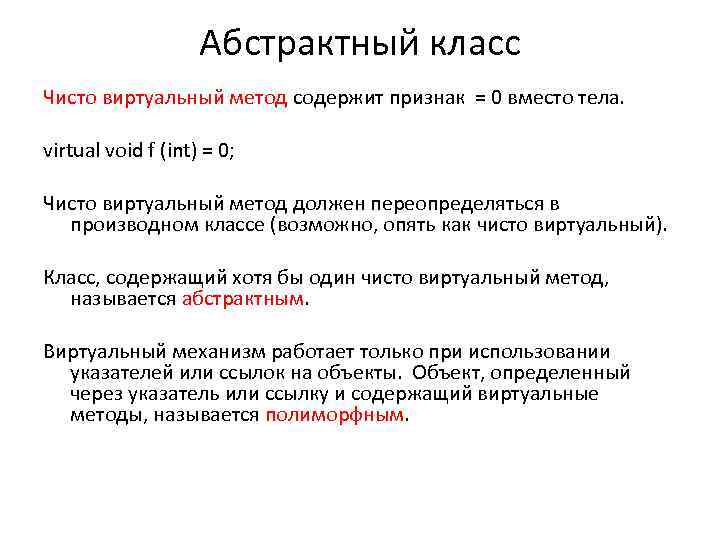 Абстрактный класс

Чисто виртуальный метод содержит признак = 0 вместо тела.

virtual void f (int) = 0;

Чисто виртуальный метод должен переопределяться в производном классе (возможно, опять как чисто виртуальный).

Класс, содержащий хотя бы один чисто виртуальный метод, называется абстрактным.

Виртуальный механизм работает только при использовании указателей или ссылок на объекты. Объект, определенный через указатель или ссылку и содержащий виртуальные методы, называется полиморфным.